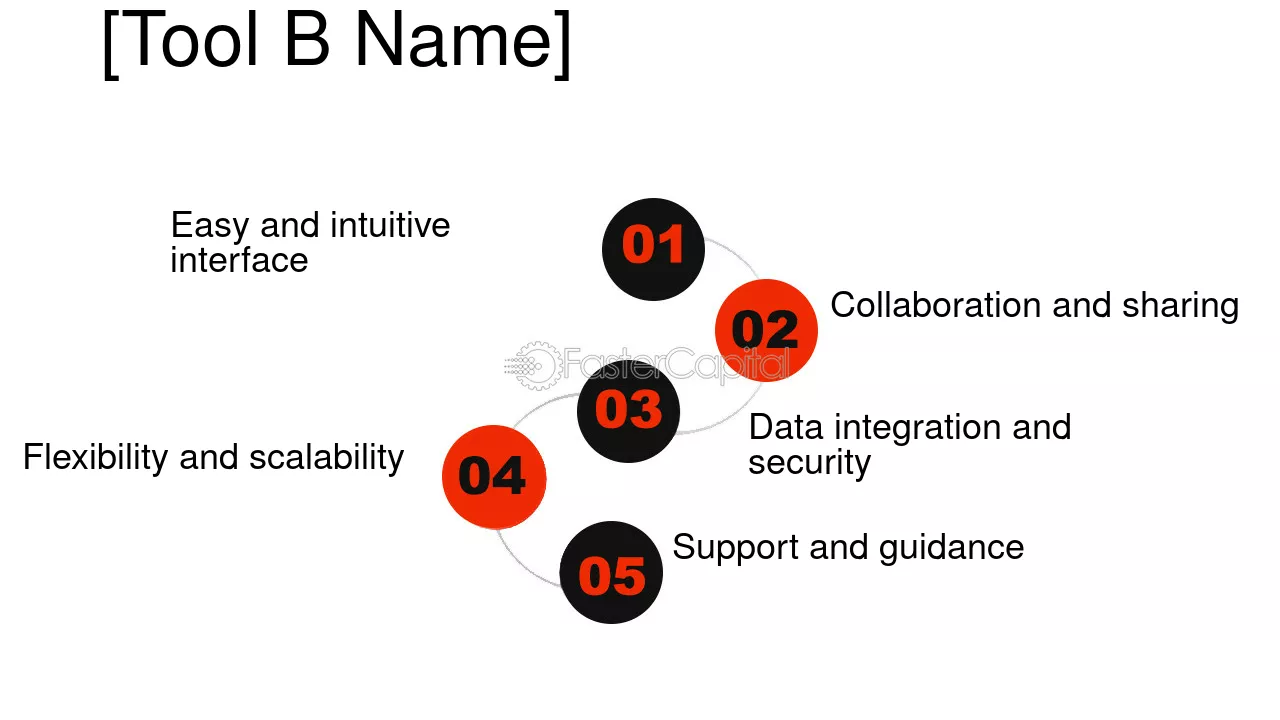 [Tool B Name]

Easy and intuitive interface

01

02

Collaboration and sharing

03

Data integration and security

Flexibility and scalability

04

05

Support and guidance

FasterCapital